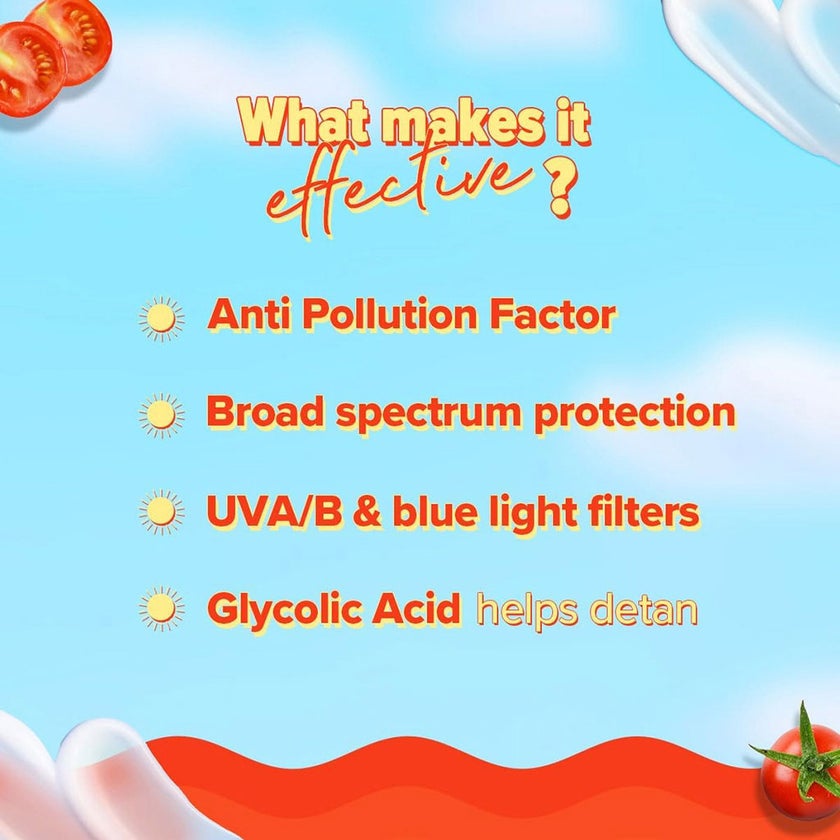 What makes it effective?

Anti Pollution Factor

Broad spectrum protection

UVA/B & blue light filters

Glycolic Acid helps detan